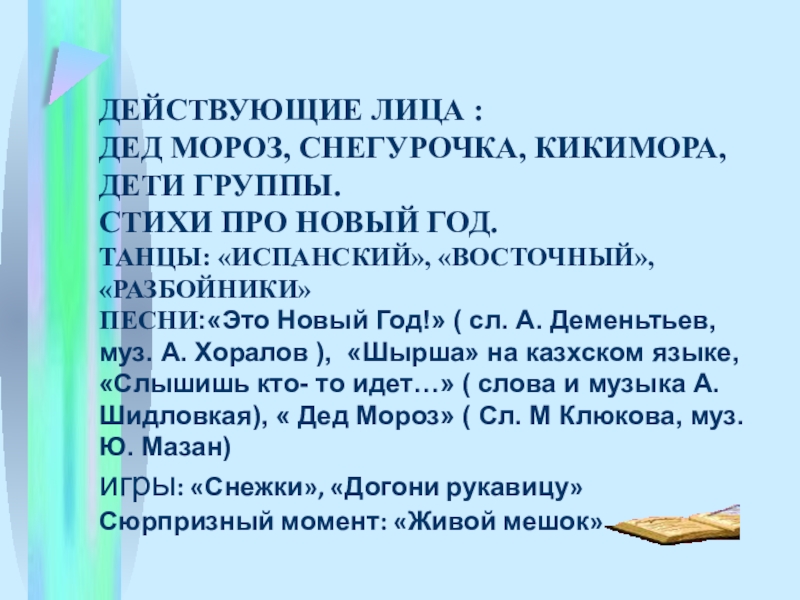 ДЕЙСТВУЮЩИЕ ЛИЦА :
ДЕД МОРОЗ, СНЕГУРОЧКА, КИКИМОРА, ДЕТИ ГРУППЫ.
СТИХИ ПРО НОВЫЙ ГОД.
ТАНЦЫ: «ИСПАНСКИЙ», «ВОСТОЧНЫЙ», «РАЗБОЙНИКИ»
ПЕСНИ:«Это Новый Год!» ( сл. А. Деменьтьев, муз. А. Хоралов ), «Шырша» на казхском языке, «Слышишь кто- то идет…» ( слова и музыка А. Шидловкая), « Дед Мороз» ( Сл. М Клюкова, муз. Ю. Мазан)
ИГРЫ: «Снежки», «Догони рукавицу»
Сюрпризный момент: «Живой мешок»